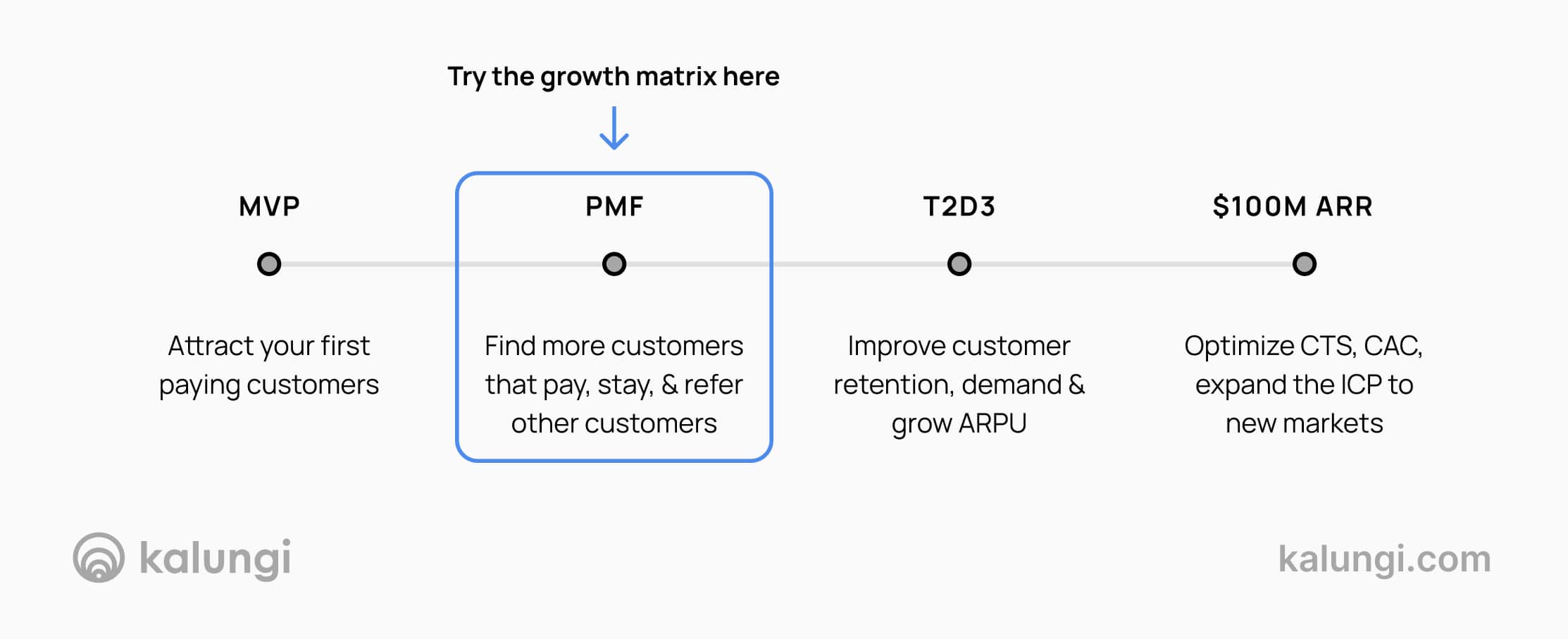 Try the growth matrix here

MVP

Attract your first paying customers

PMF

Find more customers that pay, stay, & refer other customers

T2D3

Improve customer retention, demand & grow ARPU

$100M ARR

Optimize CTS, CAC, expand the ICP to new markets

kalungi

kalungi.com